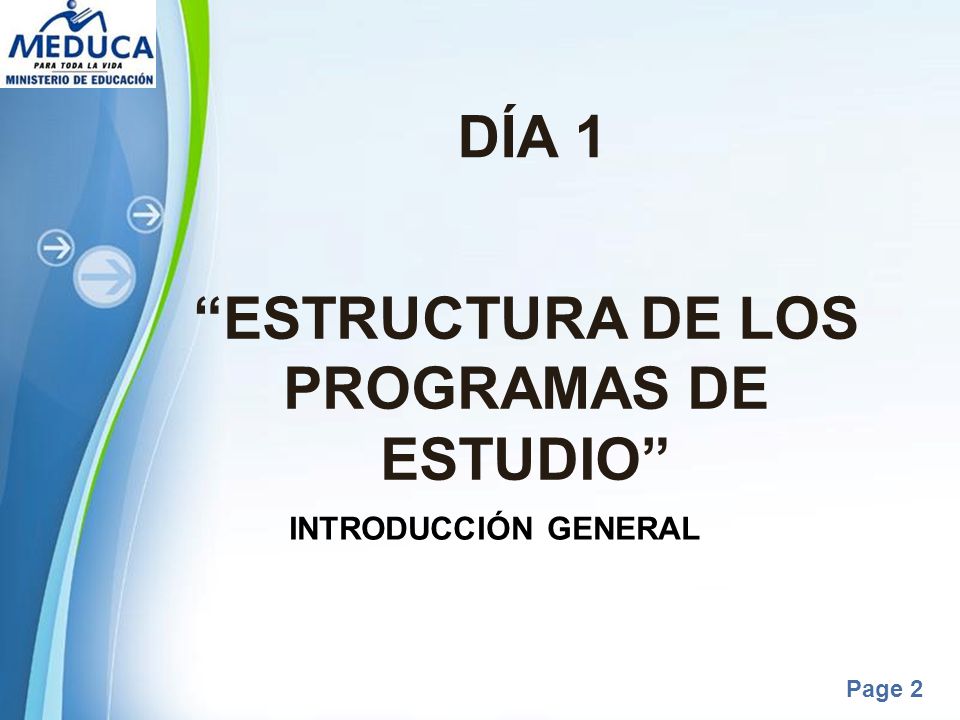 MEDUCA
PARA TODA LA VIDA
MINISTERIO DE EDUCACIÓN

DÍA 1

“ESTRUCTURA DE LOS PROGRAMAS DE ESTUDIO”

INTRODUCCIÓN GENERAL

Page 2